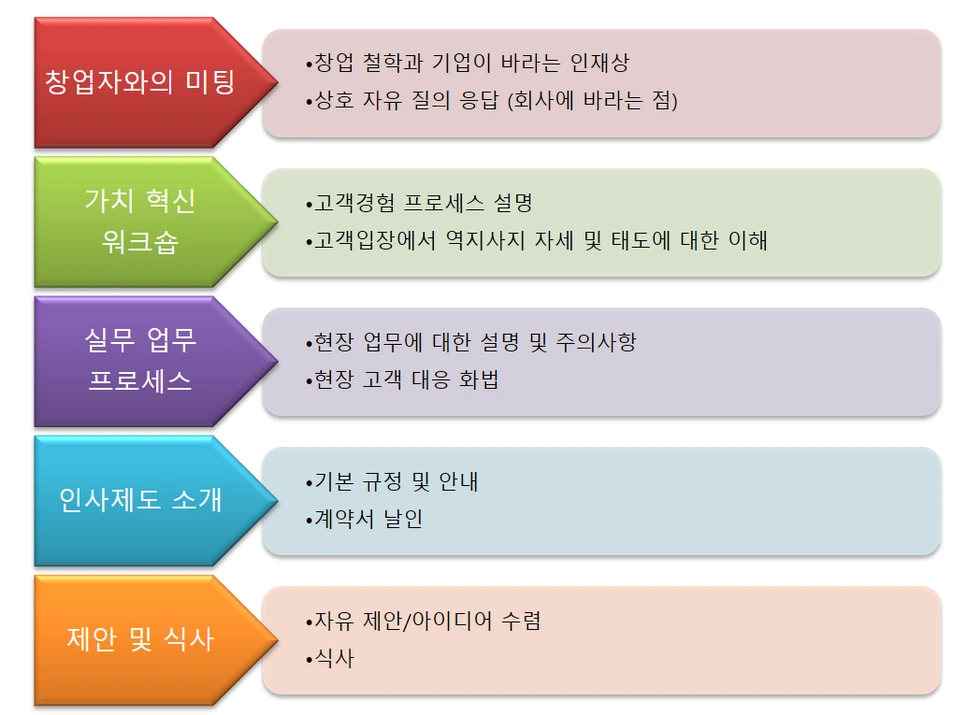 창업자와의 미팅

•창업 철학과 기업이 바라는 인재상
•상호 자유 질의 응답 (회사에 바라는 점)

가치 혁신 워크숍

•고객경험 프로세스 설명
•고객입장에서 역지사지 자세 및 태도에 대한 이해

실무 업무 프로세스

•현장 업무에 대한 설명 및 주의사항
•현장 고객 대응 화법

인사제도 소개

•기본 규정 및 안내
•계약서 날인

제안 및 식사

•자유 제안/아이디어 수렴
•식사